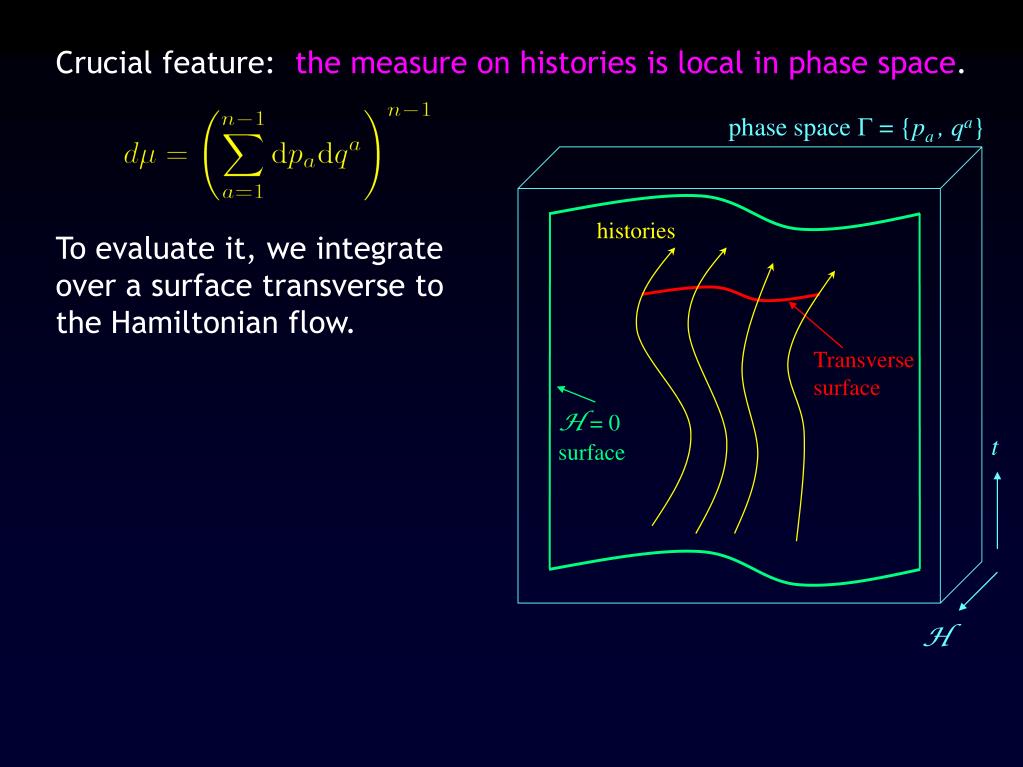 Crucial feature: the measure on histories is local in phase space.

$d\mu = \left( \sum_{a=1}^{n-1} \mathrm{d}p_a \mathrm{d}q^a \right)^{n-1}$

To evaluate it, we integrate over a surface transverse to the Hamiltonian flow.

phase space $\Gamma = \{p_a, q^a\}$

histories

Transverse surface

$\mathcal{H} = 0$ surface

$t$

$\mathcal{H}$